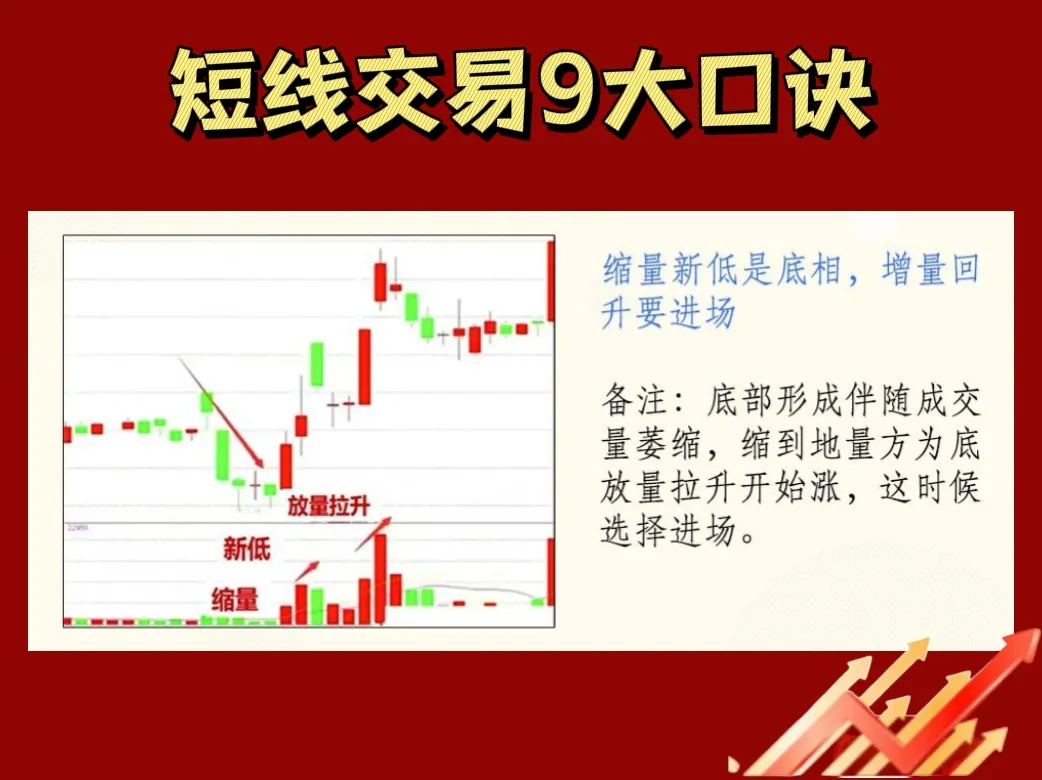 短线交易9大口诀

放量拉升

新低

缩量

缩量新低是底相，增量回升要进场

备注：底部形成伴随成交量萎缩，缩到地量方为底放量拉升开始涨，这时候选择进场。